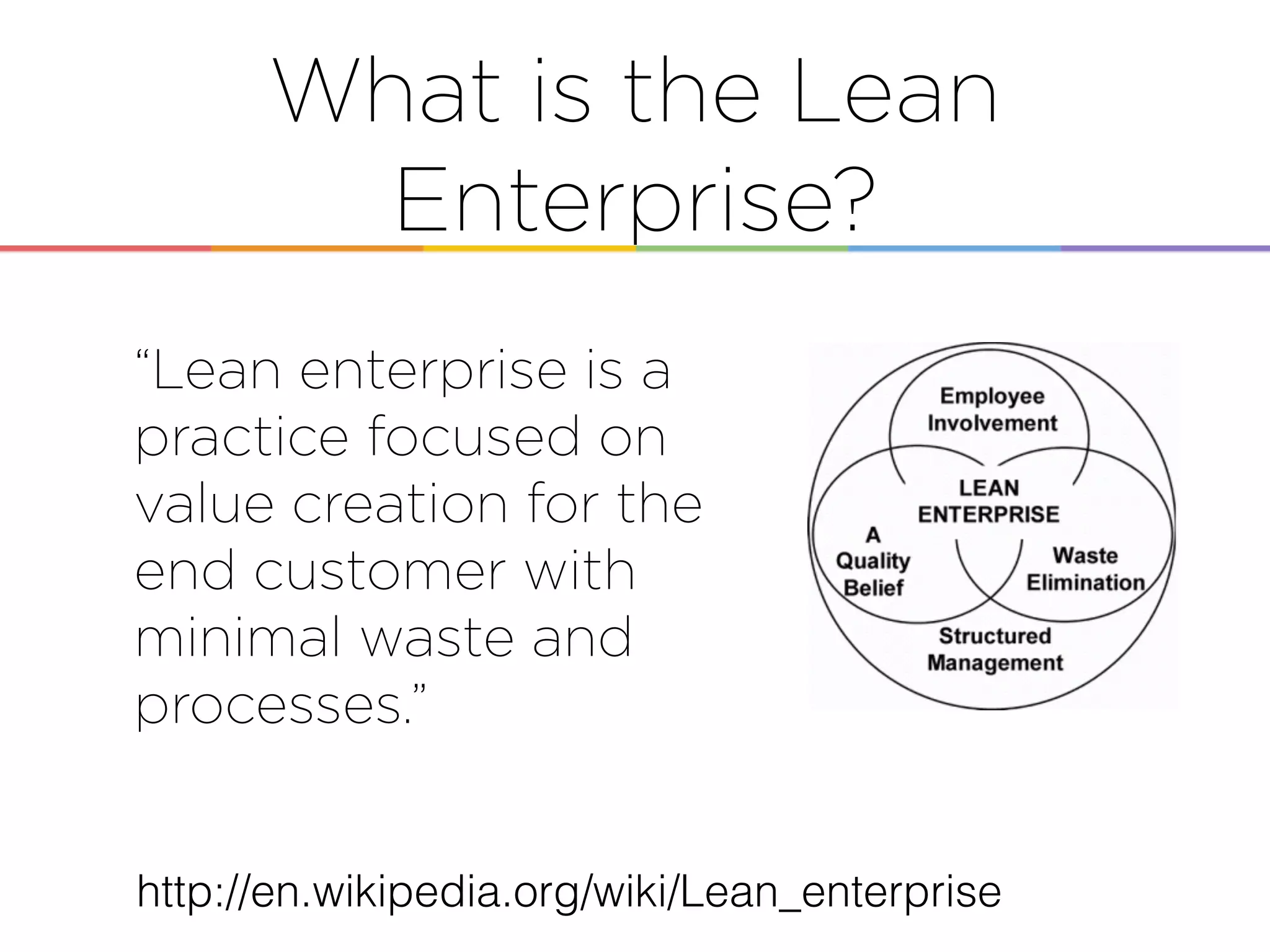 What is the Lean Enterprise?

“Lean enterprise is a practice focused on value creation for the end customer with minimal waste and processes.”

Employee Involvement

LEAN ENTERPRISE

A Quality Belief

Waste Elimination

Structured Management

http://en.wikipedia.org/wiki/Lean_enterprise